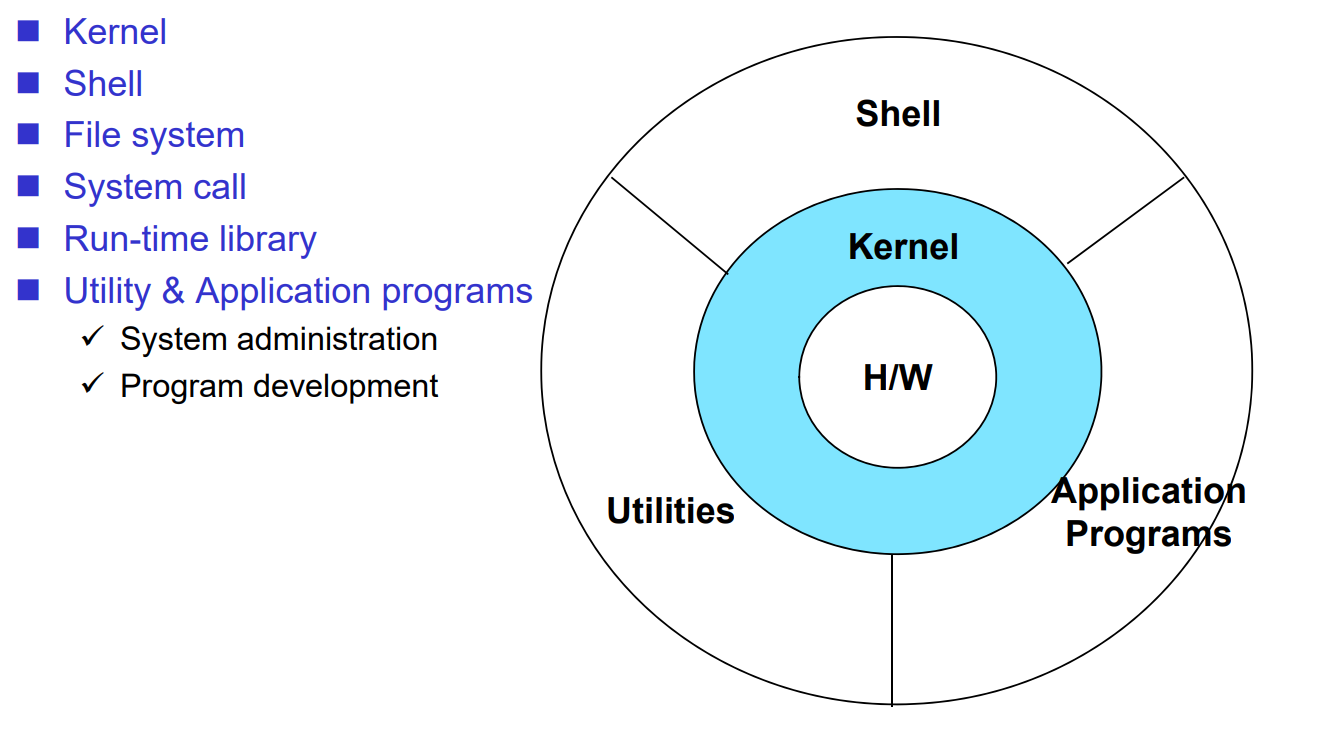 ■ Kernel
■ Shell
■ File system
■ System call
■ Run-time library
■ Utility & Application programs
✓ System administration
✓ Program development

Shell

Kernel

H/W

Utilities

Application Programs